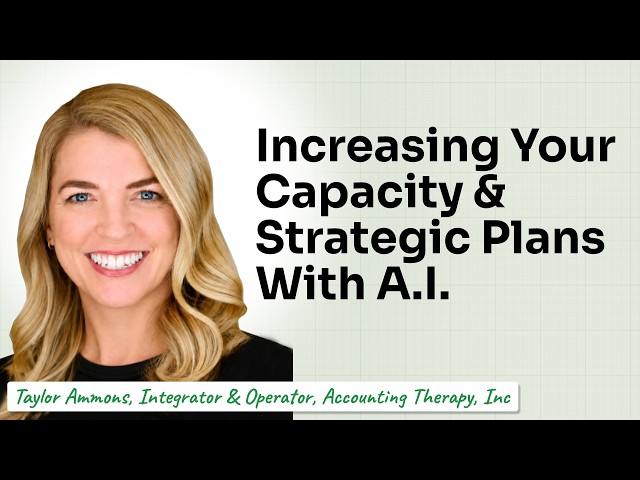 Increasing Your Capacity & Strategic Plans With A.I.

Taylor Ammons, Integrator & Operator, Accounting Therapy, Inc